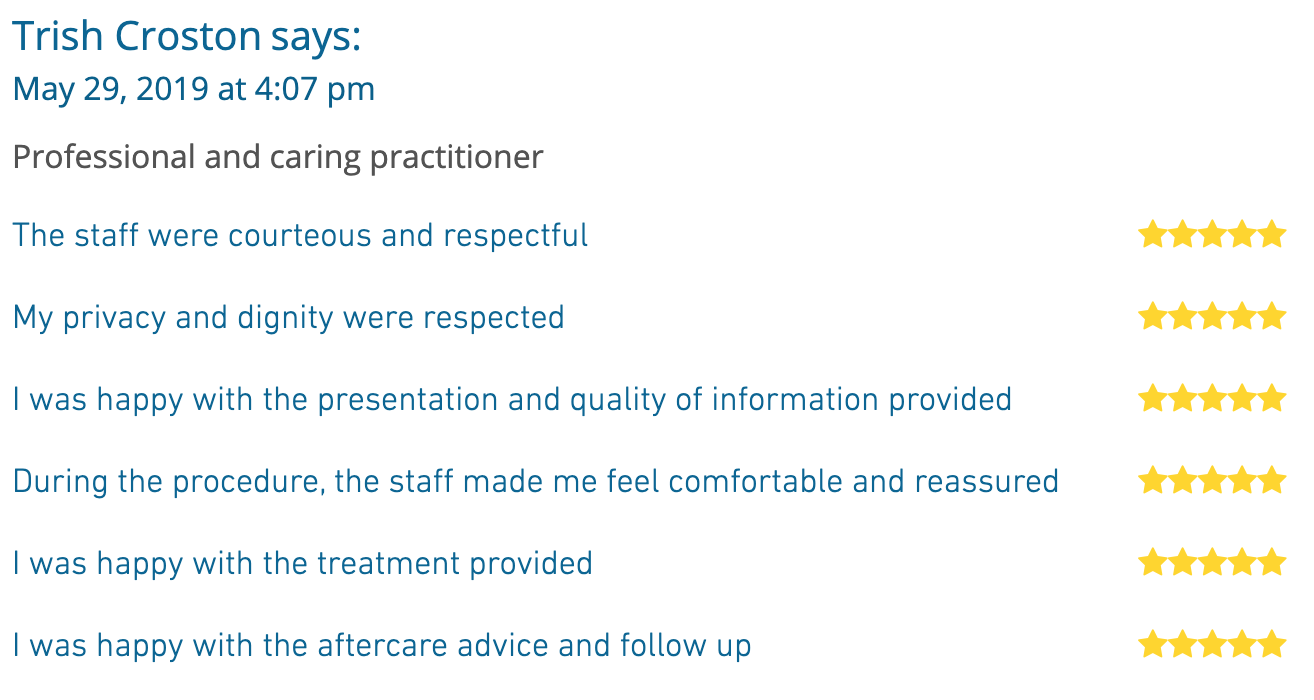 Trish Croston says:
May 29, 2019 at 4:07 pm

Professional and caring practitioner

The staff were courteous and respectful

My privacy and dignity were respected

I was happy with the presentation and quality of information provided

During the procedure, the staff made me feel comfortable and reassured

I was happy with the treatment provided

I was happy with the aftercare advice and follow up